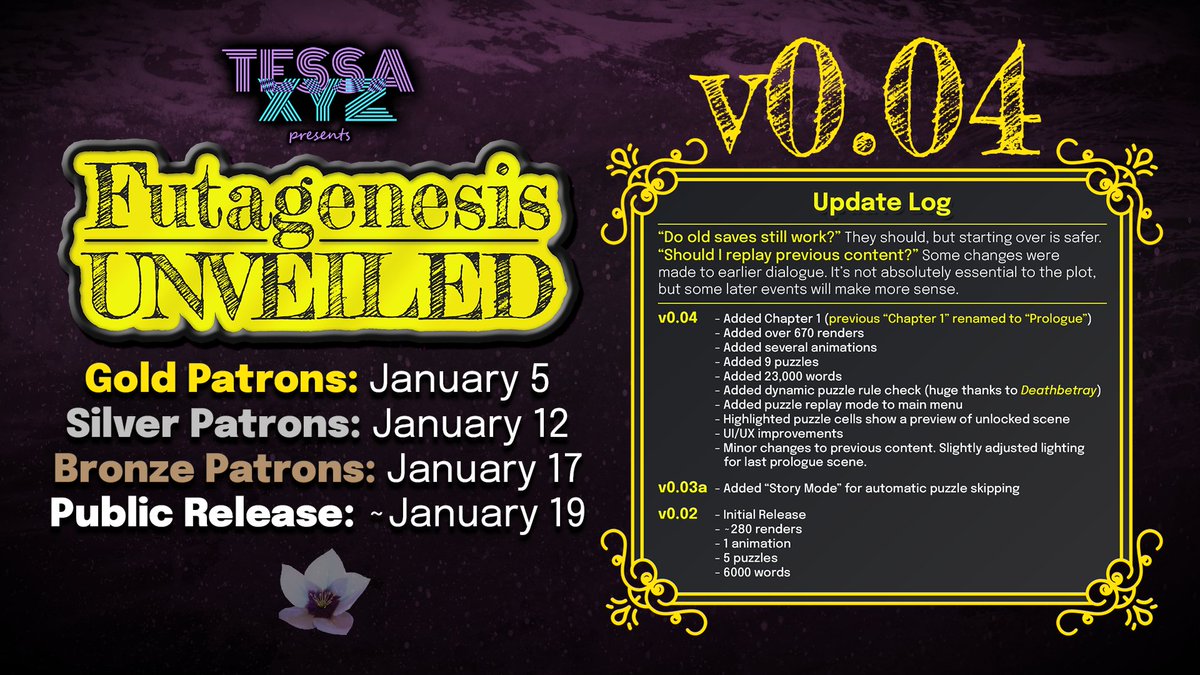 TESSA XYZ presents

Futagenesis UNVEILED

Gold Patrons: January 5
Silver Patrons: January 12
Bronze Patrons: January 17
Public Release: ~January 19

v0.04

Update Log

"Do old saves still work?" They should, but starting over is safer. "Should I replay previous content?" Some changes were made to earlier dialogue. It's not absolutely essential to the plot, but some later events will make more sense.

v0.04 - Added Chapter 1 (previous "Chapter 1" renamed to "Prologue")
- Added over 670 renders
- Added several animations
- Added 9 puzzles
- Added 23,000 words
- Added dynamic puzzle rule check (huge thanks to Deathbetray)
- Added puzzle replay mode to main menu
- Highlighted puzzle cells show a preview of unlocked scene
- UI/UX improvements
- Minor changes to previous content. Slightly adjusted lighting for last prologue scene.

v0.03a - Added "Story Mode" for automatic puzzle skipping

v0.02 - Initial Release
- ~280 renders
- 1 animation
- 5 puzzles
- 6000 words